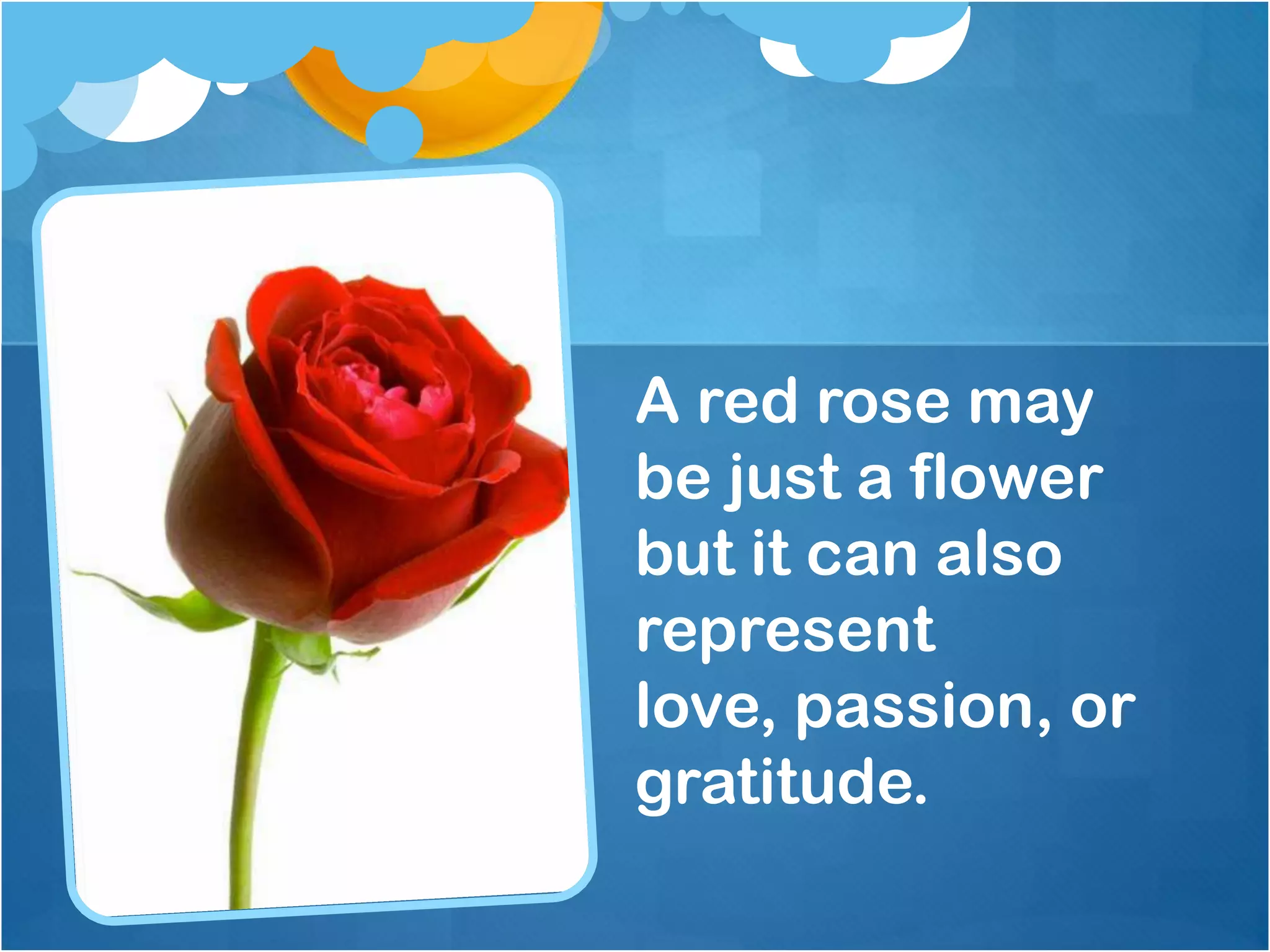 A red rose may be just a flower but it can also represent love, passion, or gratitude.